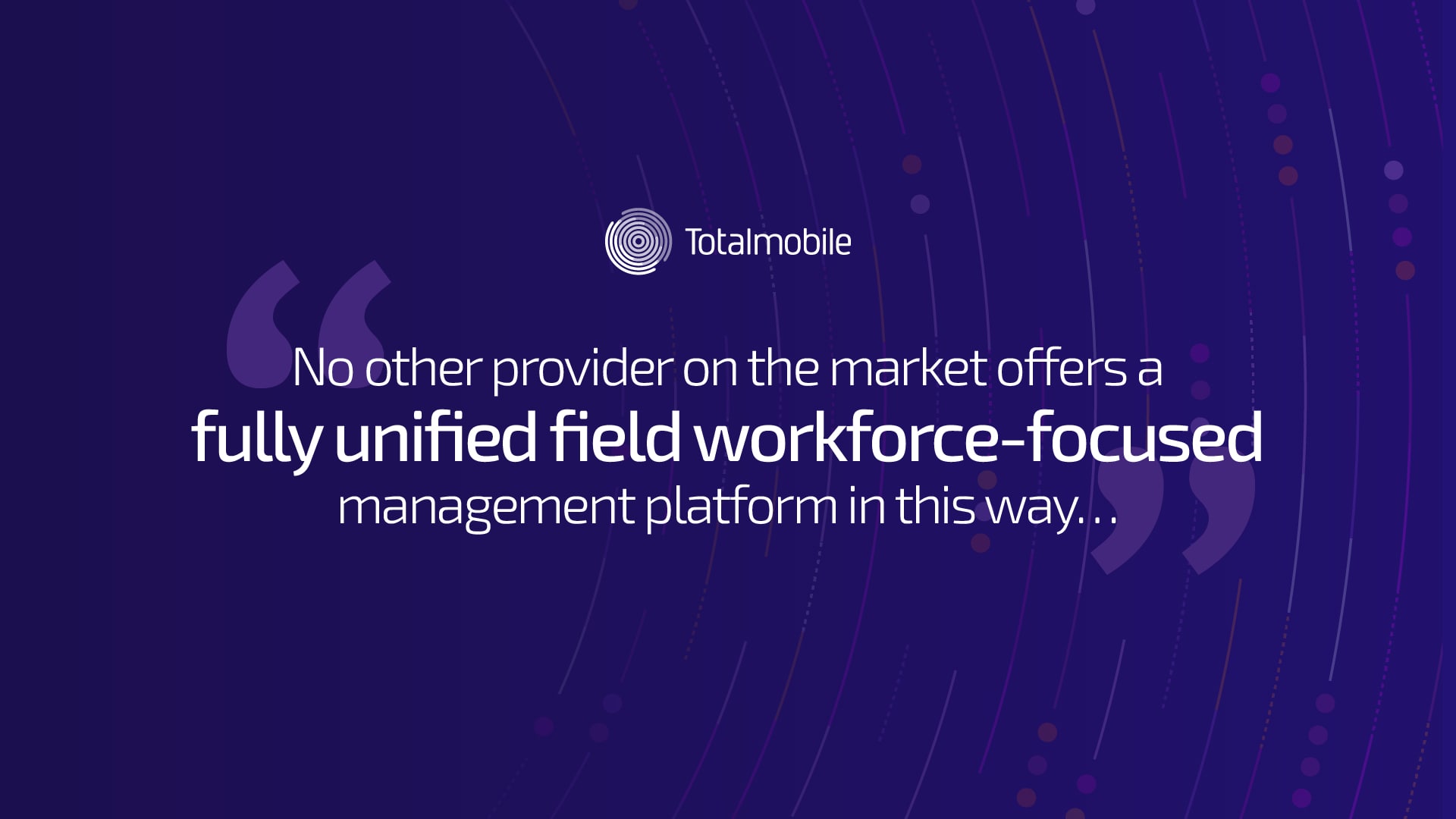 Totalmobile

“No other provider on the market offers a fully unified field workforce-focused management platform in this way…”